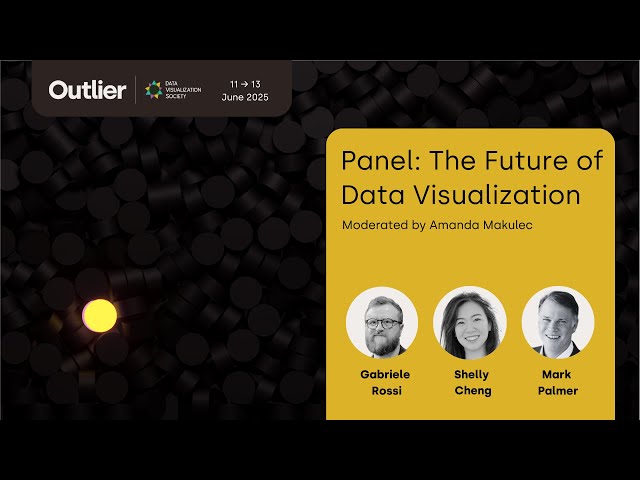 Outlier

DATA VISUALIZATION SOCIETY

11 → 13
June 2025

Panel: The Future of Data Visualization

Moderated by Amanda Makulec

Gabriele Rossi

Shelly Cheng

Mark Palmer